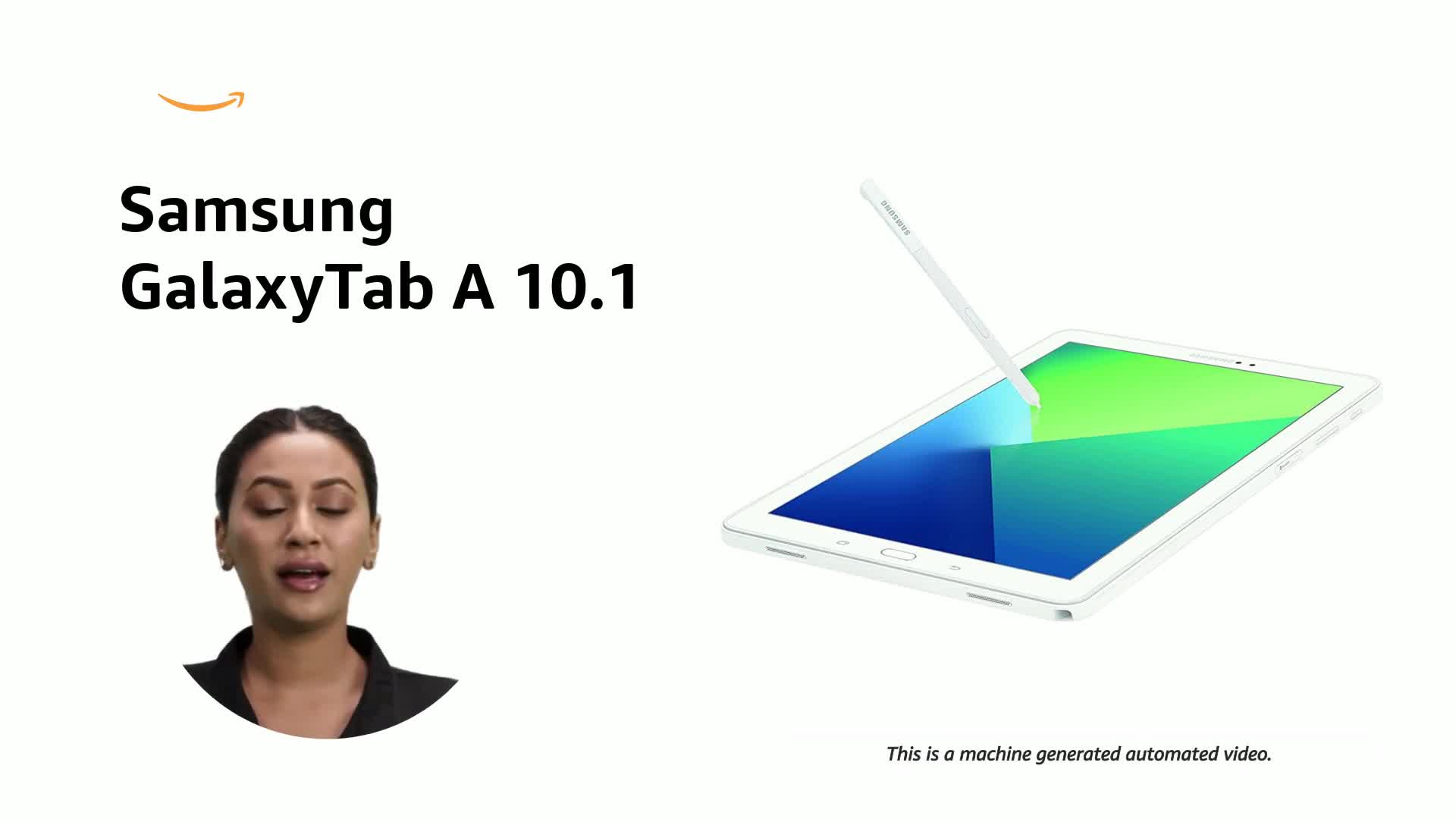 Samsung GalaxyTab A 10.1

SAMSUNG

SAMSUNG

This is a machine generated automated video.